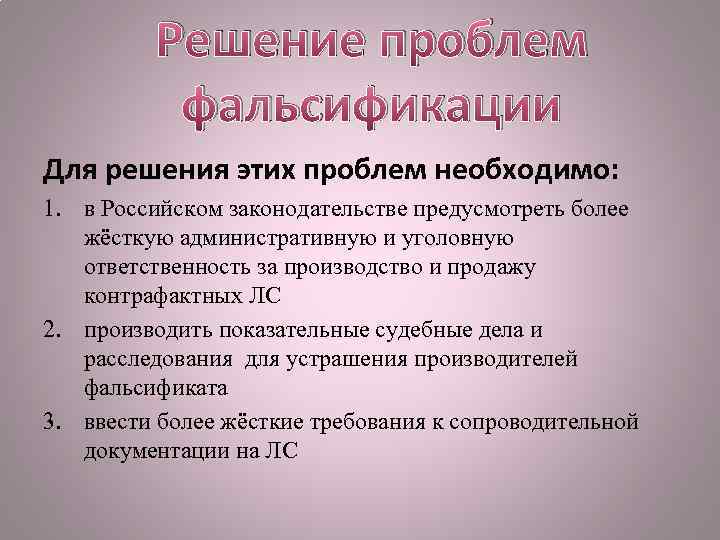 Решение проблем фальсификации

Для решения этих проблем необходимо:

1. в Российском законодательстве предусмотреть более жёсткую административную и уголовную ответственность за производство и продажу контрафактных ЛС
2. производить показательные судебные дела и расследования для устрашения производителей фальсификата
3. ввести более жёсткие требования к сопроводительной документации на ЛС